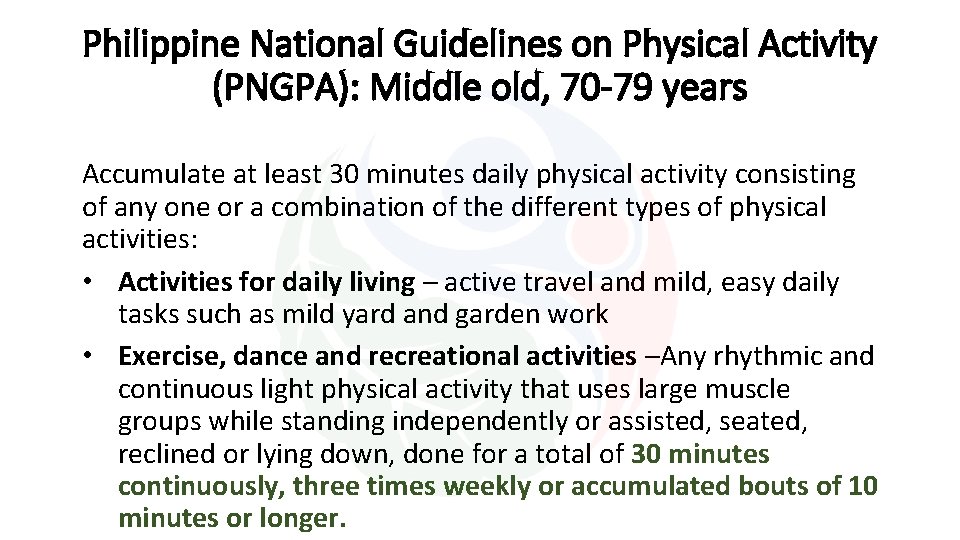 Philippine National Guidelines on Physical Activity (PNGPA): Middle old, 70-79 years

Accumulate at least 30 minutes daily physical activity consisting of any one or a combination of the different types of physical activities:

• Activities for daily living – active travel and mild, easy daily tasks such as mild yard and garden work

• Exercise, dance and recreational activities –Any rhythmic and continuous light physical activity that uses large muscle groups while standing independently or assisted, seated, reclined or lying down, done for a total of 30 minutes continuously, three times weekly or accumulated bouts of 10 minutes or longer.